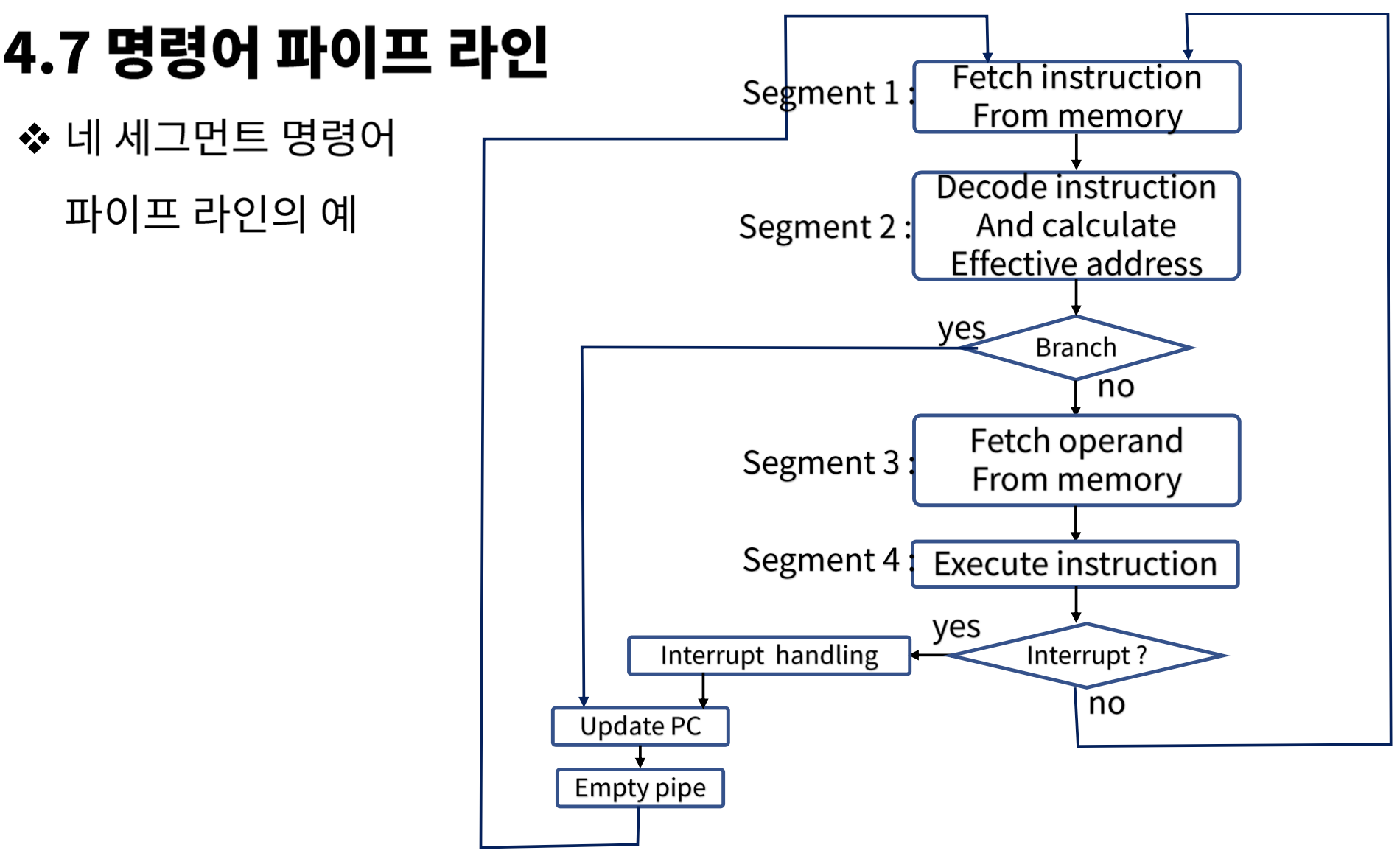 4.7 명령어 파이프 라인

❖ 네 세그먼트 명령어 파이프 라인의 예

Segment 1 :
Fetch instruction From memory

Segment 2 :
Decode instruction And calculate Effective address

yes
Branch
no

Segment 3 :
Fetch operand From memory

Segment 4 :
Execute instruction

yes
Interrupt ?
no

Interrupt handling

Update PC

Empty pipe